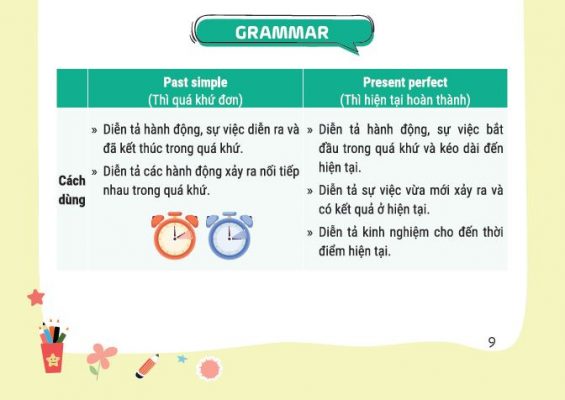 GRAMMAR

| | Past simple (Thì quá khứ đơn) | Present perfect (Thì hiện tại hoàn thành) |
|---|---|---|
| Cách dùng | » Diễn tả hành động, sự việc diễn ra và đã kết thúc trong quá khứ. » Diễn tả các hành động xảy ra nối tiếp nhau trong quá khứ. | » Diễn tả hành động, sự việc bắt đầu trong quá khứ và kéo dài đến hiện tại. » Diễn tả sự việc vừa mới xảy ra và có kết quả ở hiện tại. » Diễn tả kinh nghiệm cho đến thời điểm hiện tại. |

9